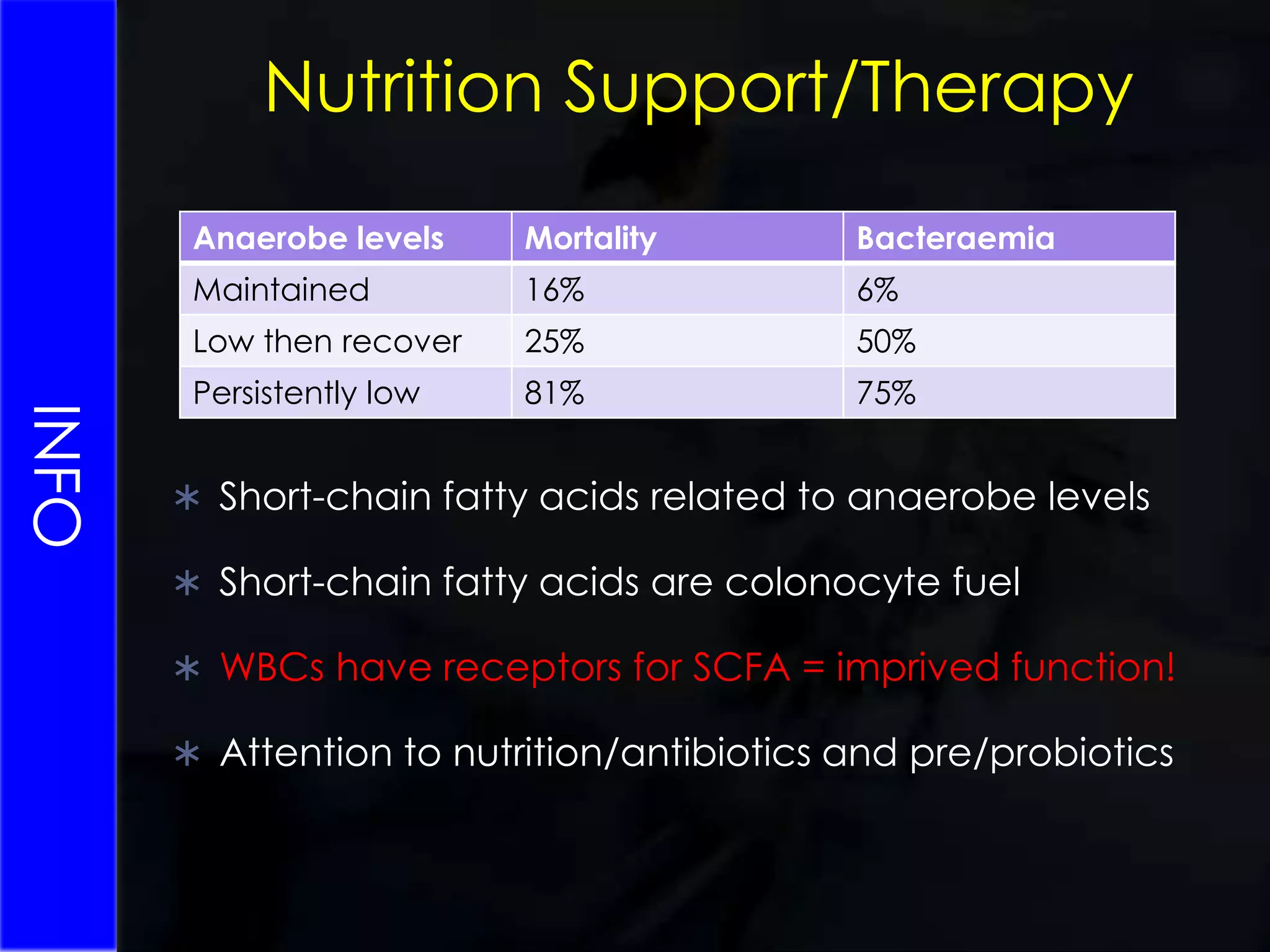 INFO

Nutrition Support/Therapy

| Anaerobe levels | Mortality | Bacteraemia |
|---|---|---|
| Maintained | 16% | 6% |
| Low then recover | 25% | 50% |
| Persistently low | 81% | 75% |

∗ Short-chain fatty acids related to anaerobe levels

∗ Short-chain fatty acids are colonocyte fuel

∗ WBCs have receptors for SCFA = imprived function!

∗ Attention to nutrition/antibiotics and pre/probiotics